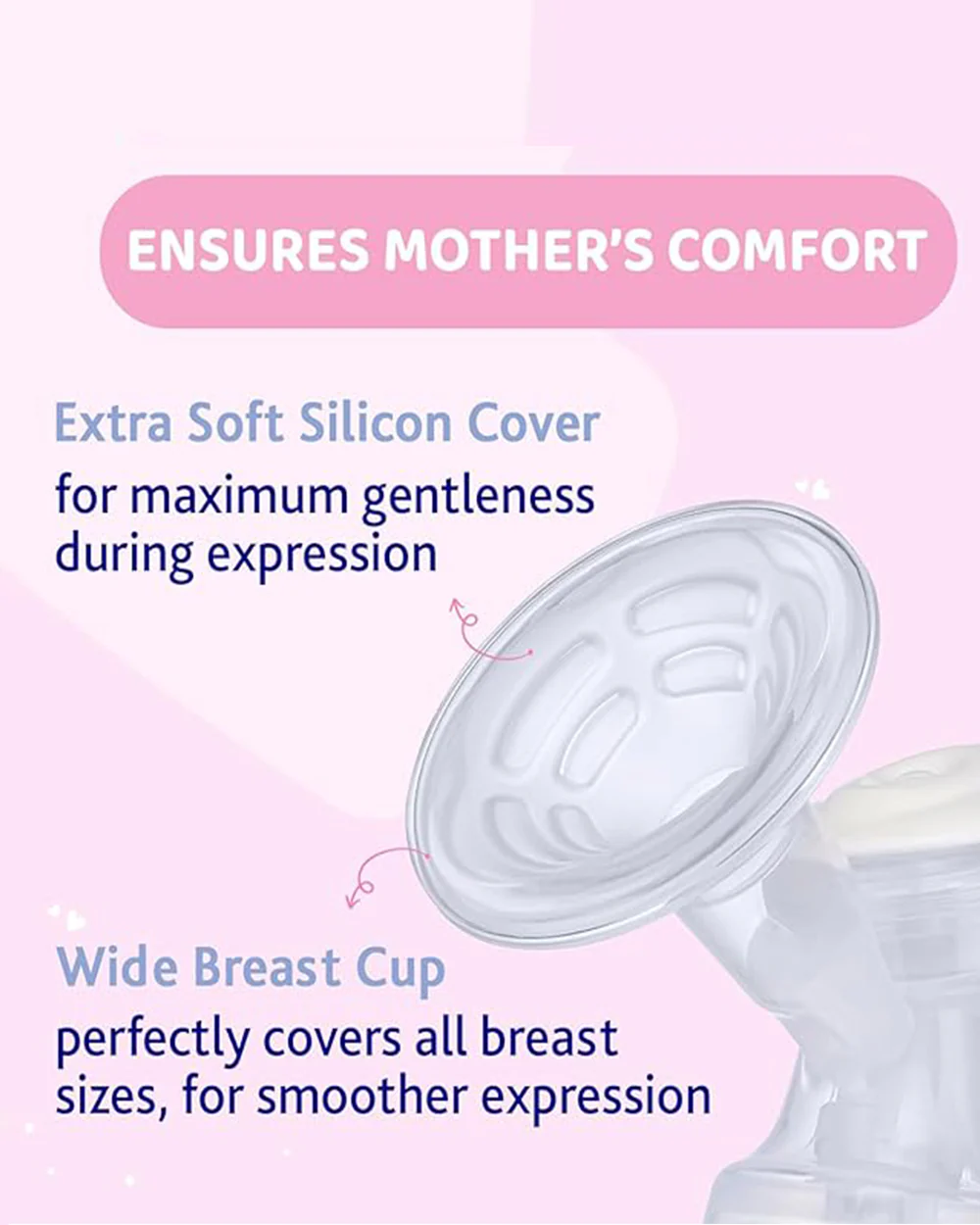 ENSURES MOTHER'S COMFORT

Extra Soft Silicon Cover
for maximum gentleness during expression

Wide Breast Cup
perfectly covers all breast sizes, for smoother expression